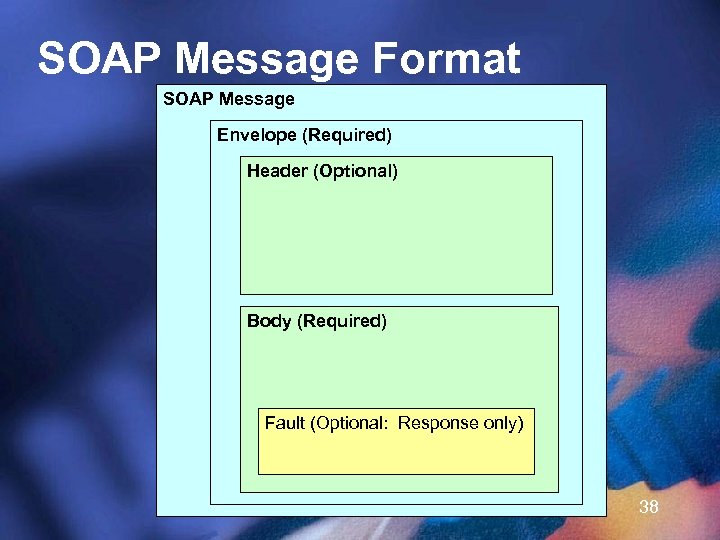 SOAP Message Format

SOAP Message

Envelope (Required)

Header (Optional)

Body (Required)

Fault (Optional: Response only)

38